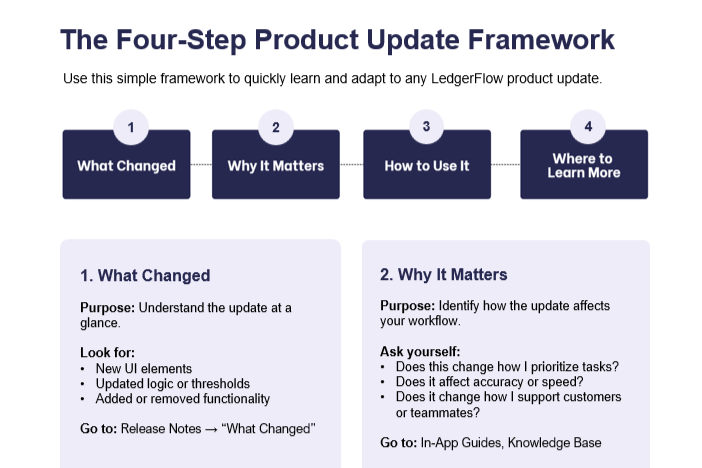 The Four-Step Product Update Framework

Use this simple framework to quickly learn and adapt to any LedgerFlow product update.

1
What Changed

2
Why It Matters

3
How to Use It

4
Where to Learn More

1. What Changed

Purpose: Understand the update at a glance.

Look for:
• New UI elements
• Updated logic or thresholds
• Added or removed functionality

Go to: Release Notes → "What Changed"

2. Why It Matters

Purpose: Identify how the update affects your workflow.

Ask yourself:
• Does this change how I prioritize tasks?
• Does it affect accuracy or speed?
• Does it change how I support customers or teammates?

Go to: In-App Guides, Knowledge Base